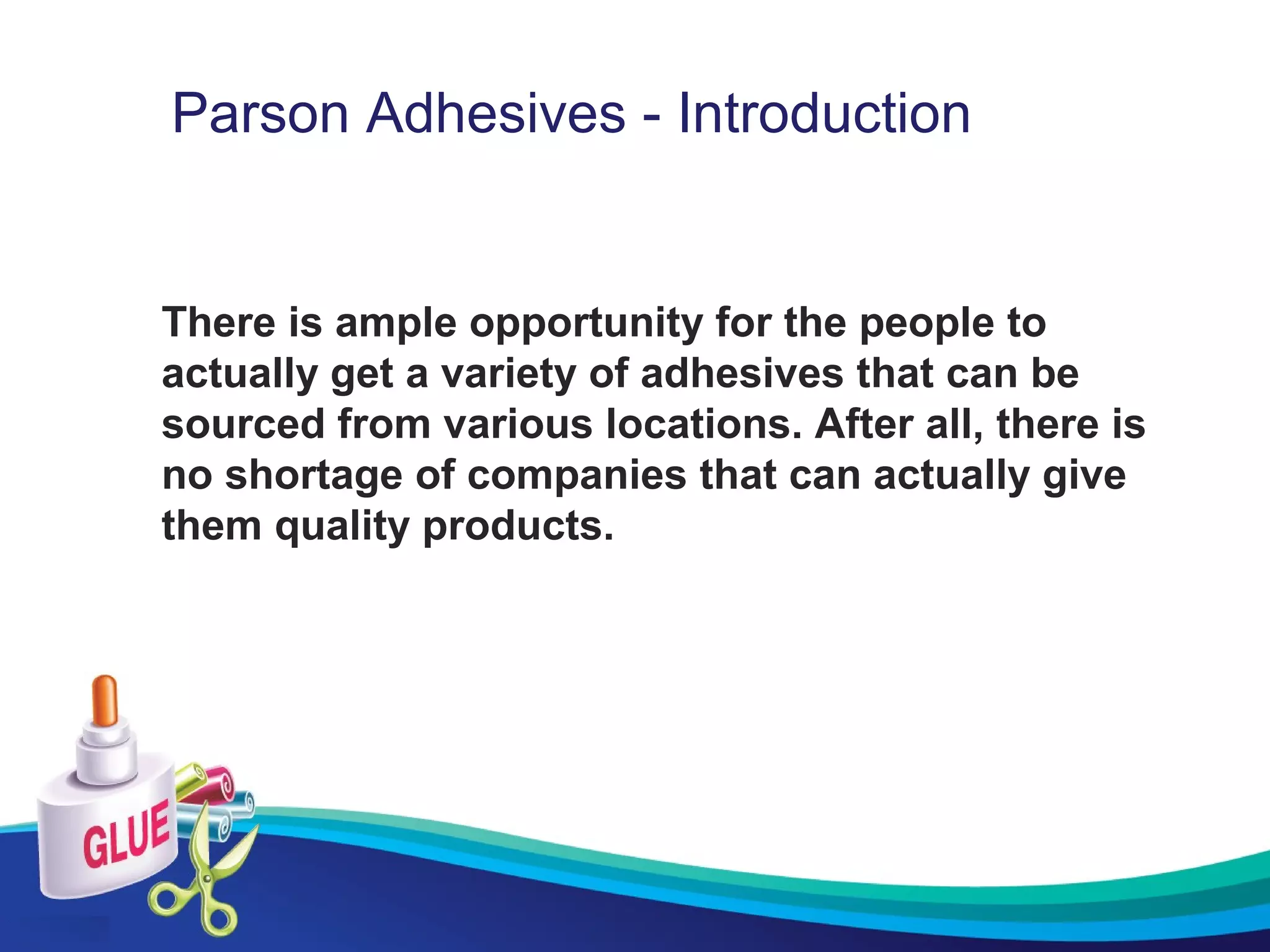 Parson Adhesives - Introduction

There is ample opportunity for the people to actually get a variety of adhesives that can be sourced from various locations. After all, there is no shortage of companies that can actually give them quality products.

GLUE